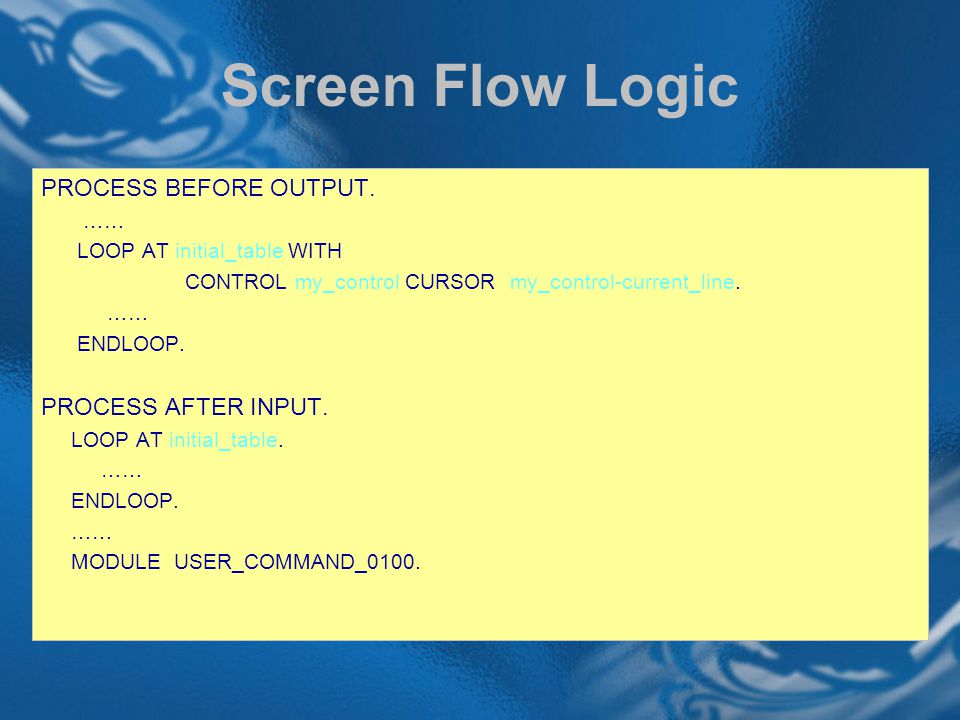 Screen Flow Logic

PROCESS BEFORE OUTPUT.
……
LOOP AT initial_table WITH
CONTROL my_control CURSOR my_control-current_line.
……
ENDLOOP.

PROCESS AFTER INPUT.
LOOP AT initial_table.
……
ENDLOOP.
……
MODULE USER_COMMAND_0100.